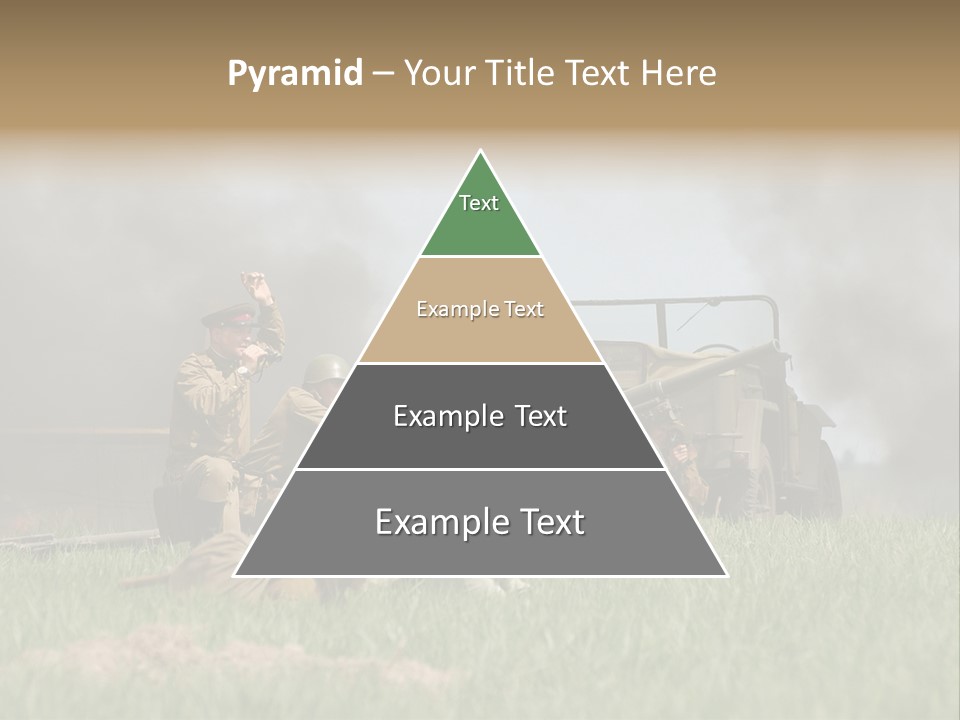 Pyramid – Your Title Text Here

Text

Example Text

Example Text

Example Text